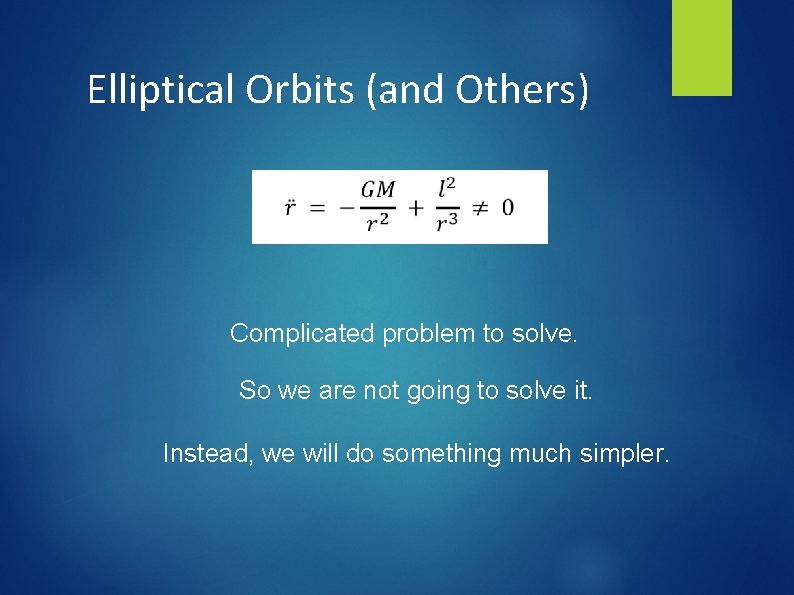 Elliptical Orbits (and Others)

$\ddot{r} = -\frac{GM}{r^2} + \frac{l^2}{r^3} \neq 0$

Complicated problem to solve.

So we are not going to solve it.

Instead, we will do something much simpler.